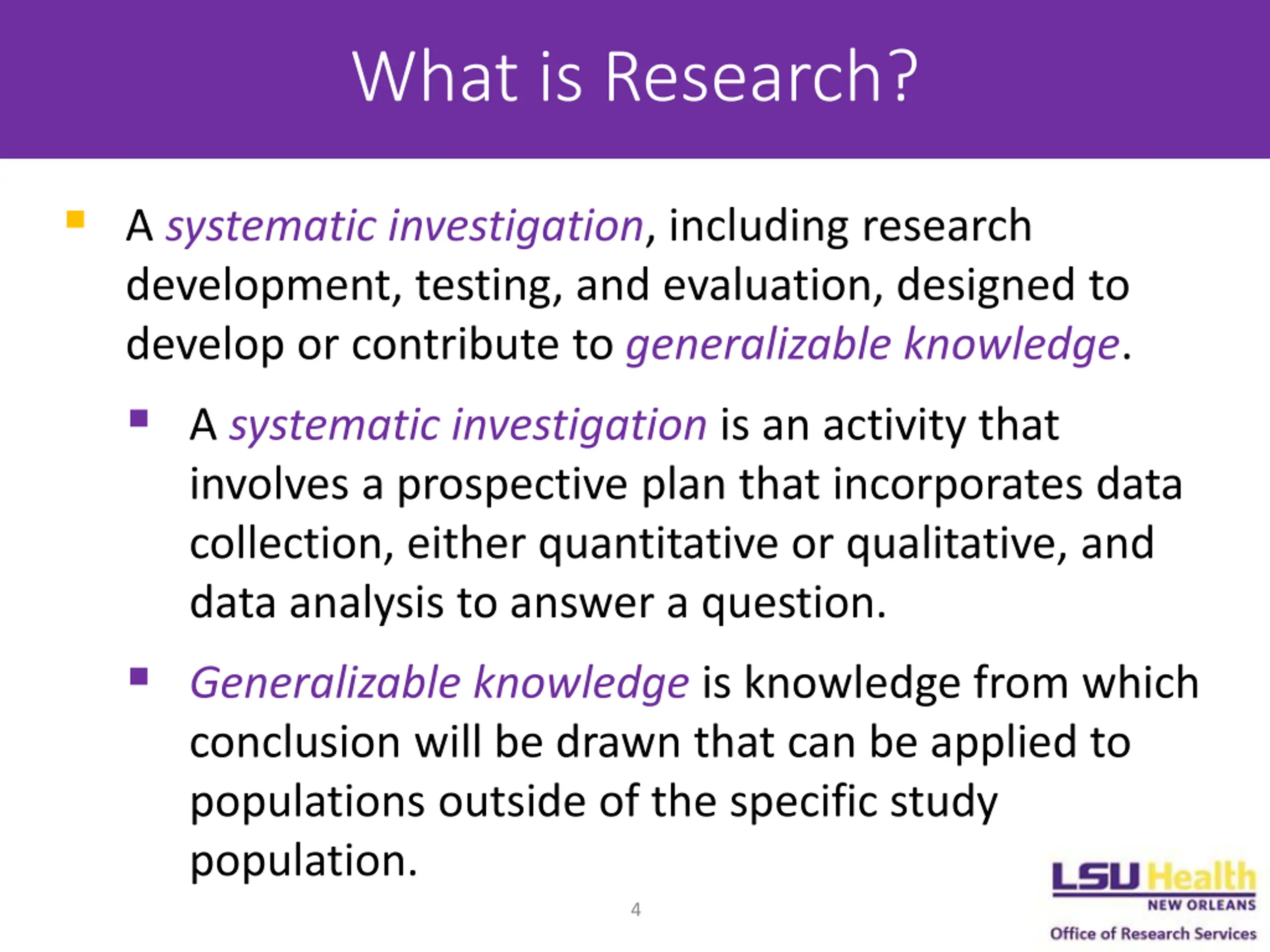 What is Research?

A systematic investigation, including research development, testing, and evaluation, designed to develop or contribute to generalizable knowledge.

A systematic investigation is an activity that involves a prospective plan that incorporates data collection, either quantitative or qualitative, and data analysis to answer a question.

Generalizable knowledge is knowledge from which conclusion will be drawn that can be applied to populations outside of the specific study population.

4

LSU Health
NEW ORLEANS
Office of Research Services